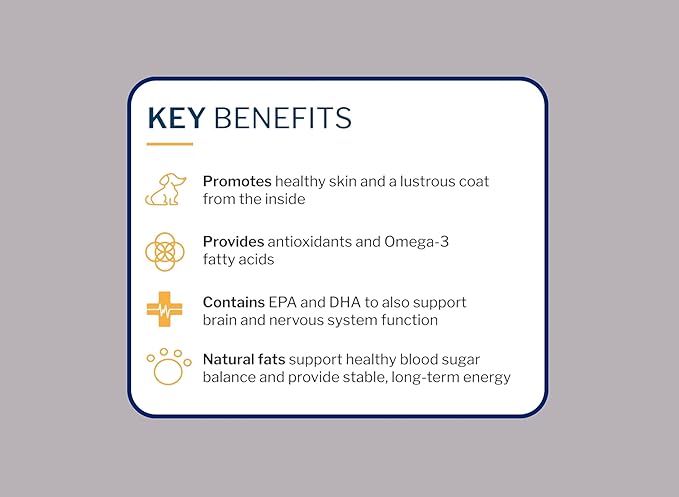 KEY BENEFITS

Promotes healthy skin and a lustrous coat from the inside

Provides antioxidants and Omega-3 fatty acids

Contains EPA and DHA to also support brain and nervous system function

Natural fats support healthy blood sugar balance and provide stable, long-term energy